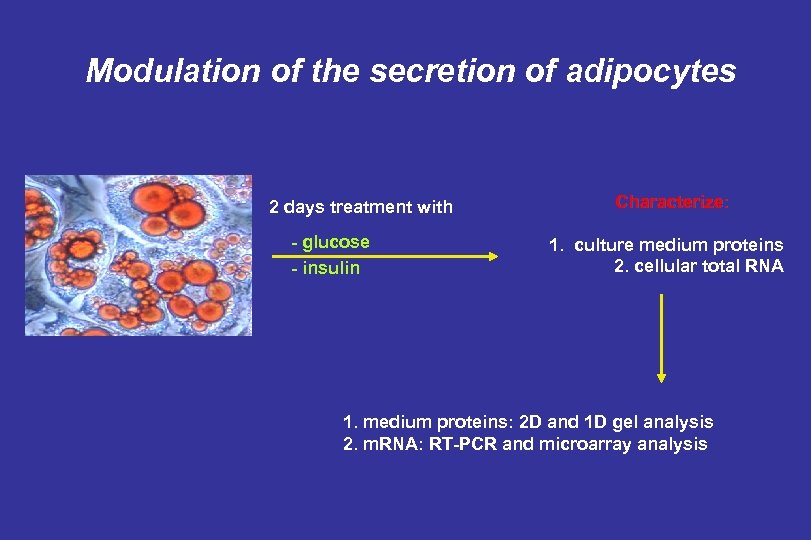 Modulation of the secretion of adipocytes

2 days treatment with

- glucose
- insulin

Characterize:

1. culture medium proteins
2. cellular total RNA

1. medium proteins: 2D and 1D gel analysis
2. mRNA: RT-PCR and microarray analysis